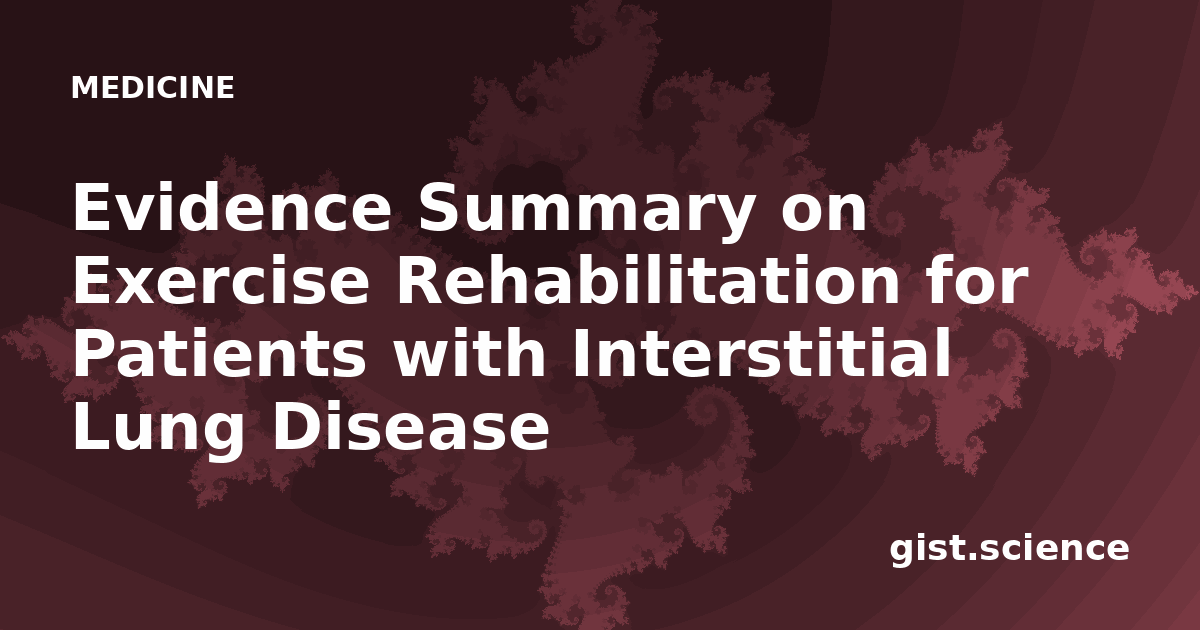 MEDICINE

Evidence Summary on Exercise Rehabilitation for Patients with Interstitial Lung Disease

gist.science